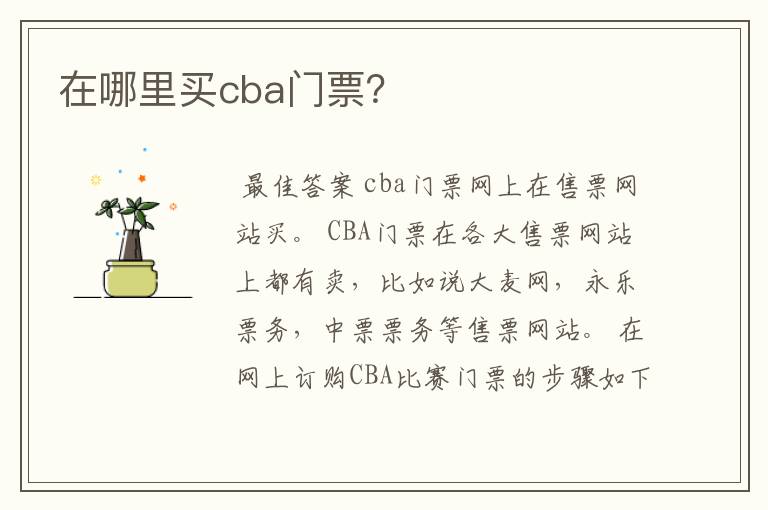 在哪里买cba门票?

最佳答案 cba门票网上在售票网站买。 CBA门票在各大售票网站上都有卖，比如说大麦网，永乐票务，中票票务等售票网站。 在网上订购CBA比赛门票的步骤如下